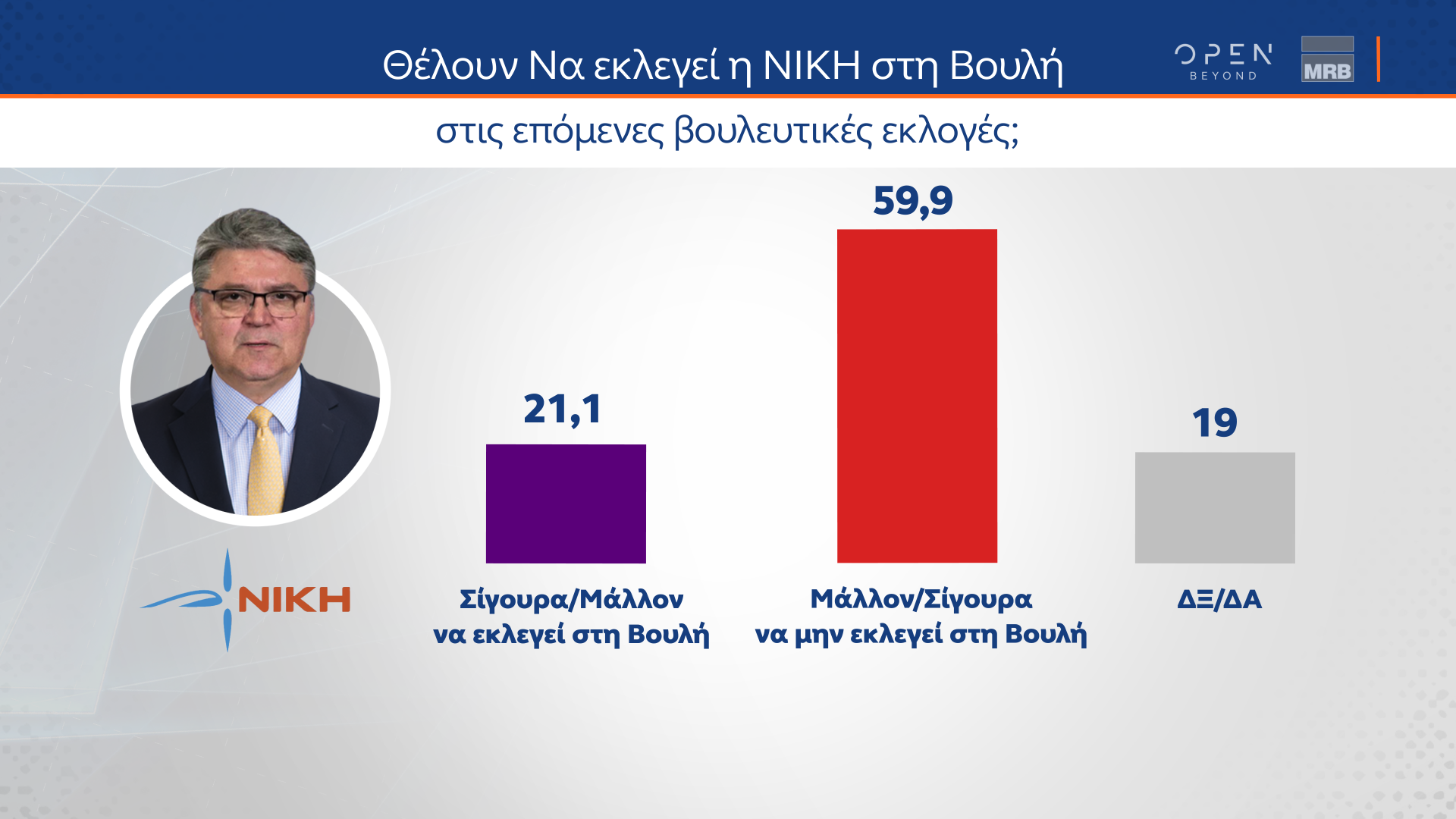 Θέλουν Να εκλεγεί η ΝΙΚΗ στη Βουλή

OPEN BEYOND

MRB

στις επόμενες βουλευτικές εκλογές;

ΝΙΚΗ

21,1

Σίγουρα/Μάλλον να εκλεγεί στη Βουλή

59,9

Μάλλον/Σίγουρα να μην εκλεγεί στη Βουλή

19

ΔΞ/ΔΑ